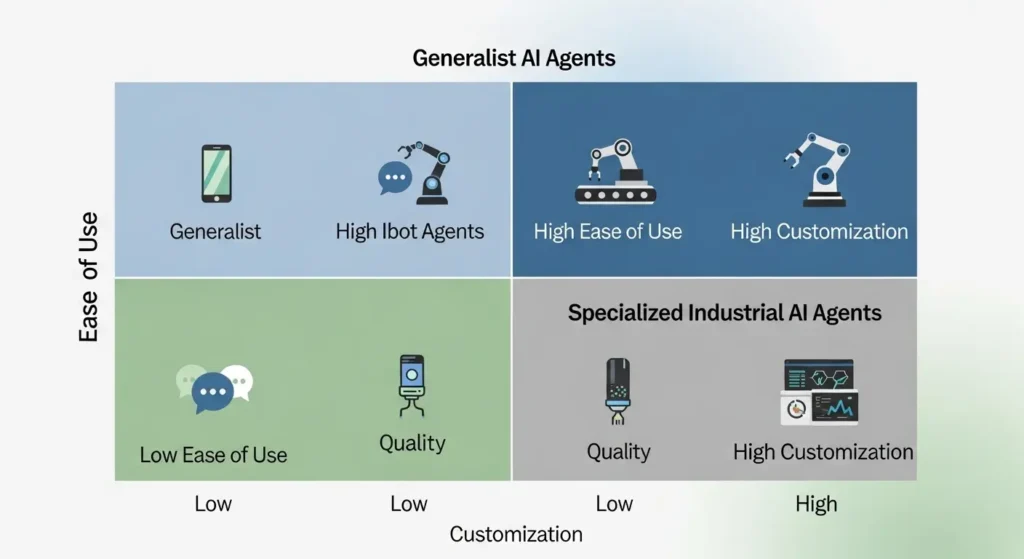 Generalist AI Agents

Ease of Use

Generalist

High Ibot Agents

High Ease of Use

High Customization

Specialized Industrial AI Agents

Low Ease of Use

Quality

Quality

High Customization

Low

Low

Low

High

Customization